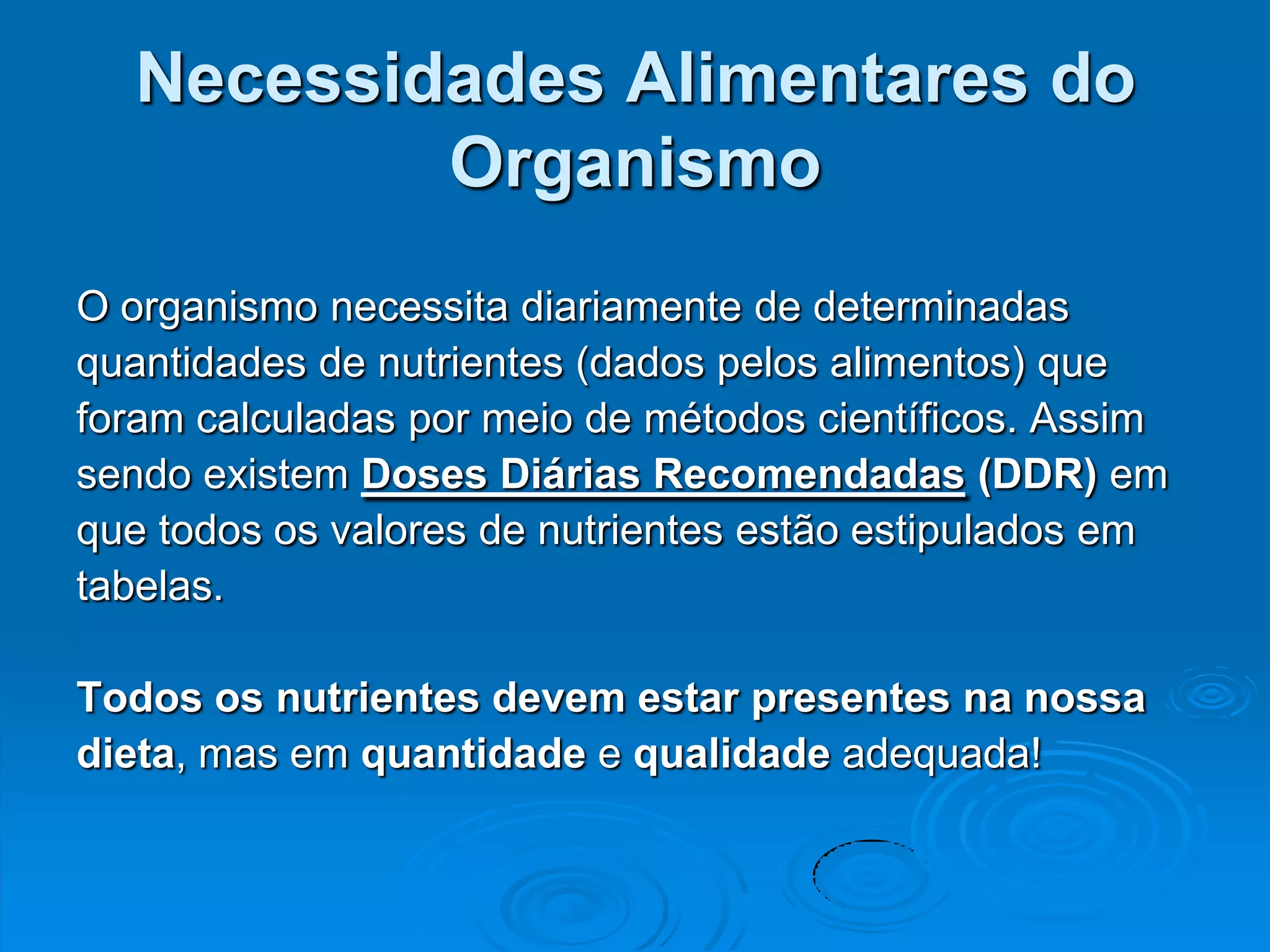 Necessidades Alimentares do Organismo

O organismo necessita diariamente de determinadas quantidades de nutrientes (dados pelos alimentos) que foram calculadas por meio de métodos científicos. Assim sendo existem Doses Diárias Recomendadas (DDR) em que todos os valores de nutrientes estão estipulados em tabelas.

Todos os nutrientes devem estar presentes na nossa dieta, mas em quantidade e qualidade adequada!